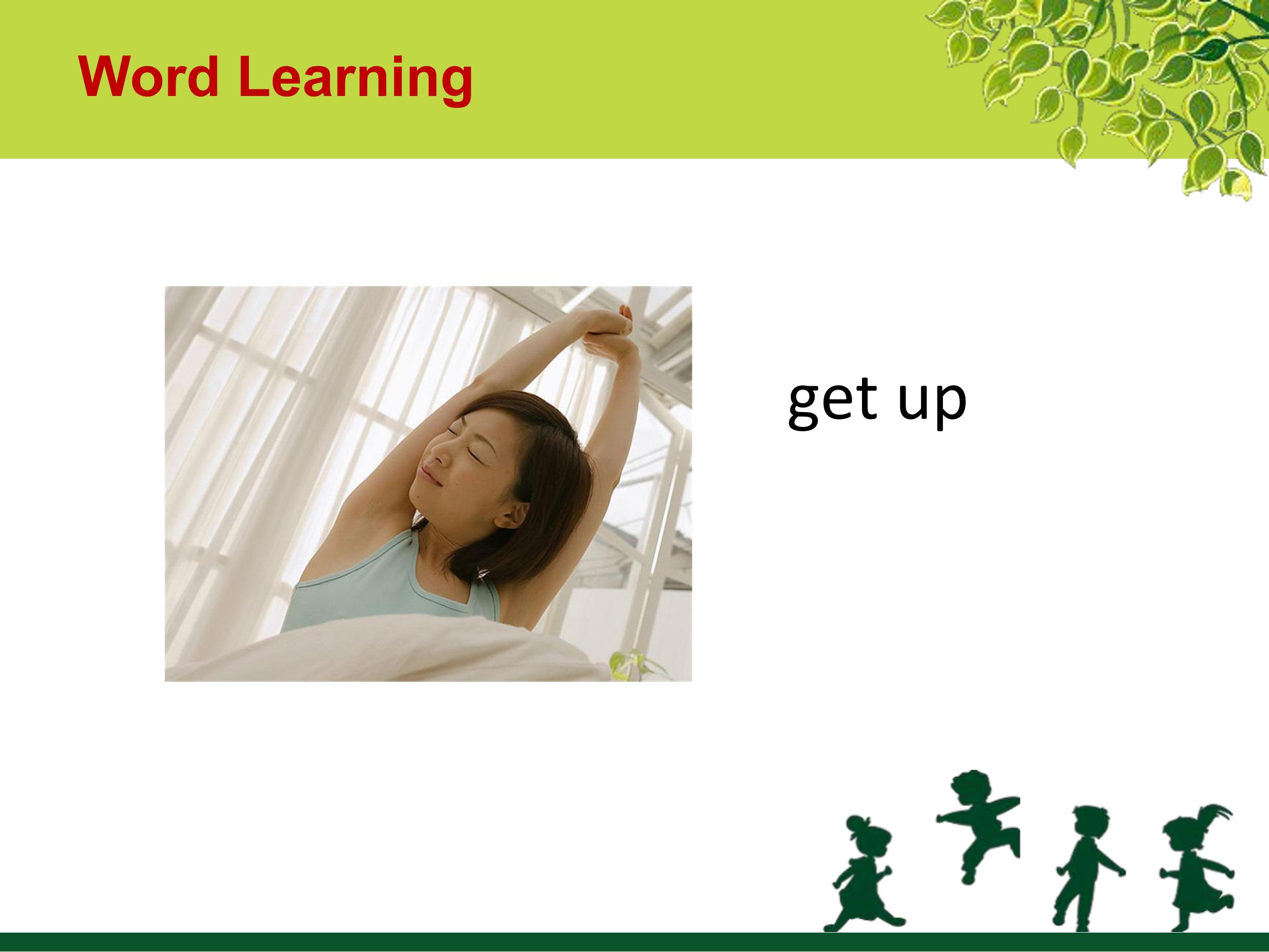 Word Learning

get up